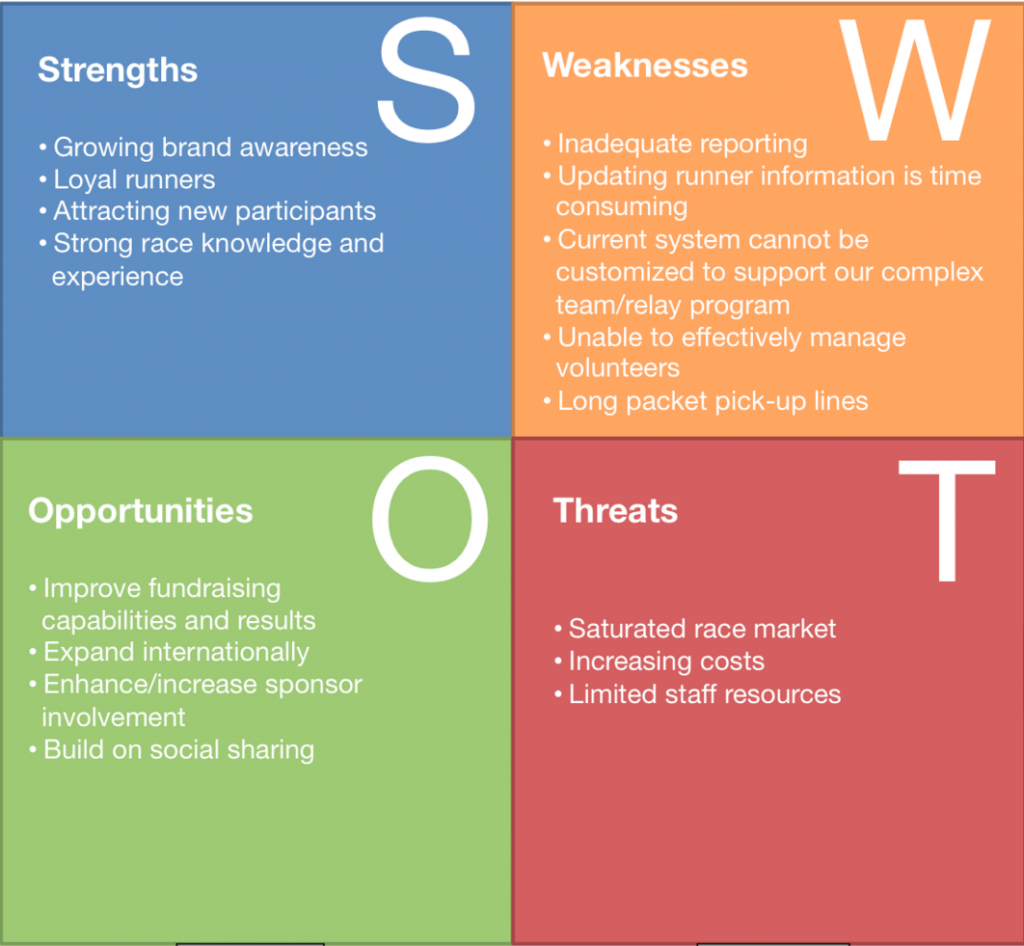 Strengths

S

• Growing brand awareness
• Loyal runners
• Attracting new participants
• Strong race knowledge and experience

Weaknesses

W

• Inadequate reporting
• Updating runner information is time consuming
• Current system cannot be customized to support our complex team/relay program
• Unable to effectively manage volunteers
• Long packet pick-up lines

Opportunities

O

• Improve fundraising capabilities and results
• Expand internationally
• Enhance/increase sponsor involvement
• Build on social sharing

Threats

T

• Saturated race market
• Increasing costs
• Limited staff resources